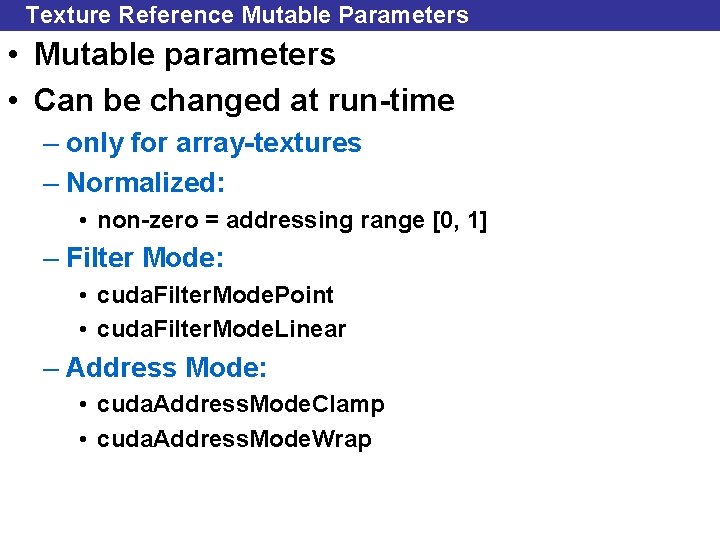 Texture Reference Mutable Parameters

• Mutable parameters
• Can be changed at run-time
– only for array-textures
– Normalized:
• non-zero = addressing range [0, 1]
– Filter Mode:
• cudaFilterModePoint
• cudaFilterModeLinear
– Address Mode:
• cudaAddressModeClamp
• cudaAddressModeWrap